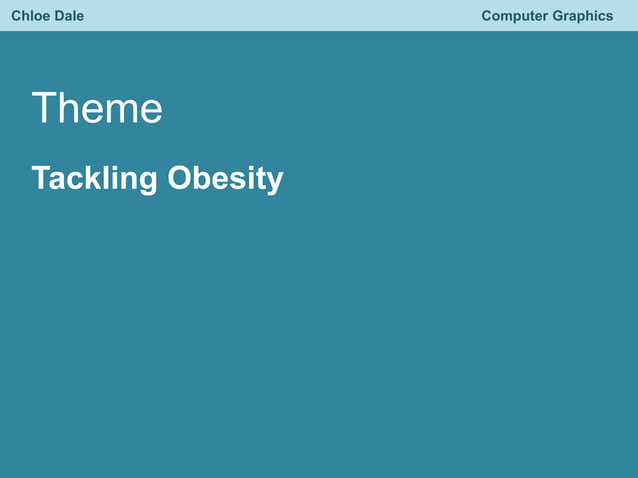 Chloe Dale

Computer Graphics

Theme

Tackling Obesity